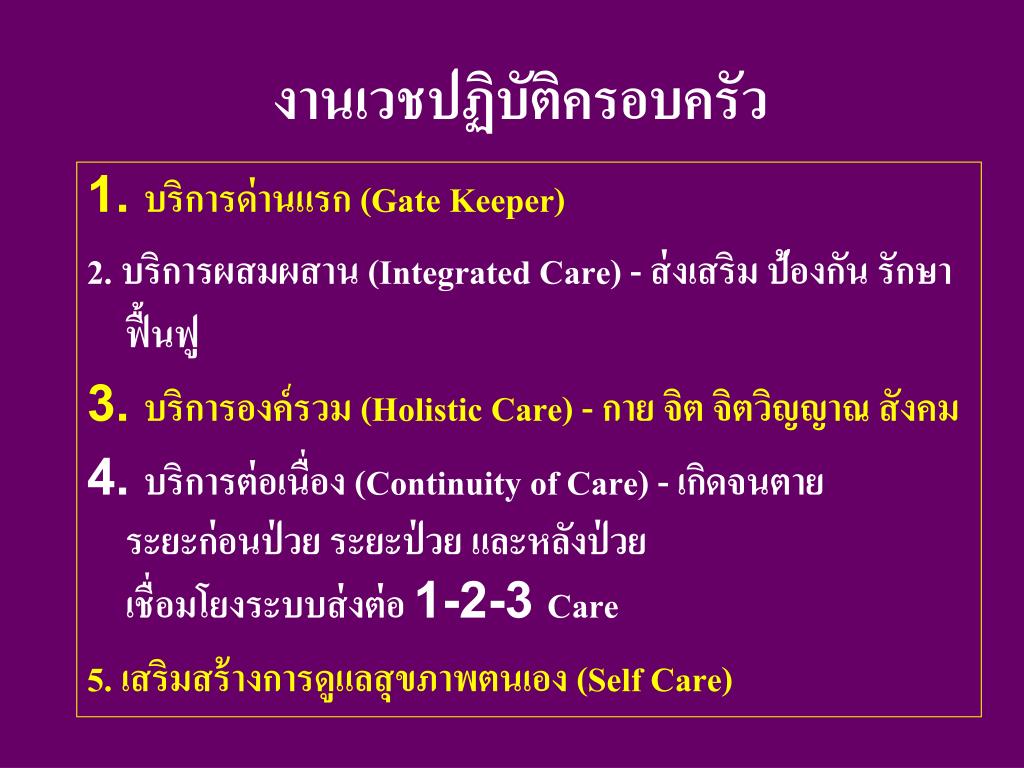 งานเวชปฏิบัติครอบครัว

1. บริการด่านแรก (Gate Keeper)

2. บริการผสมผสาน (Integrated Care) - ส่งเสริม ป้องกัน รักษา ฟื้นฟู

3. บริการองค์รวม (Holistic Care) - กาย จิต จิตวิญญาณ สังคม

4. บริการต่อเนื่อง (Continuity of Care) - เกิดจนตาย ระยะก่อนป่วย ระยะป่วย และหลังป่วย เชื่อมโยงระบบส่งต่อ 1-2-3 Care

5. เสริมสร้างการดูแลสุขภาพตนเอง (Self Care)